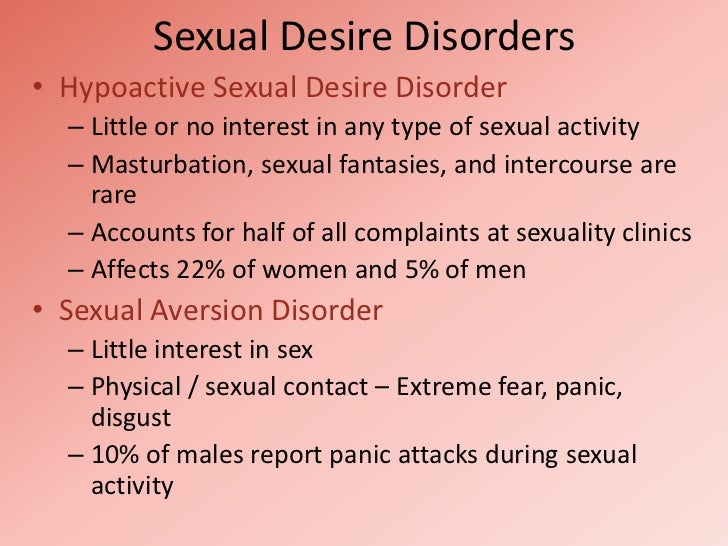 Sexual Desire Disorders

• Hypoactive Sexual Desire Disorder
  – Little or no interest in any type of sexual activity
  – Masturbation, sexual fantasies, and intercourse are rare
  – Accounts for half of all complaints at sexuality clinics
  – Affects 22% of women and 5% of men

• Sexual Aversion Disorder
  – Little interest in sex
  – Physical / sexual contact – Extreme fear, panic, disgust
  – 10% of males report panic attacks during sexual activity